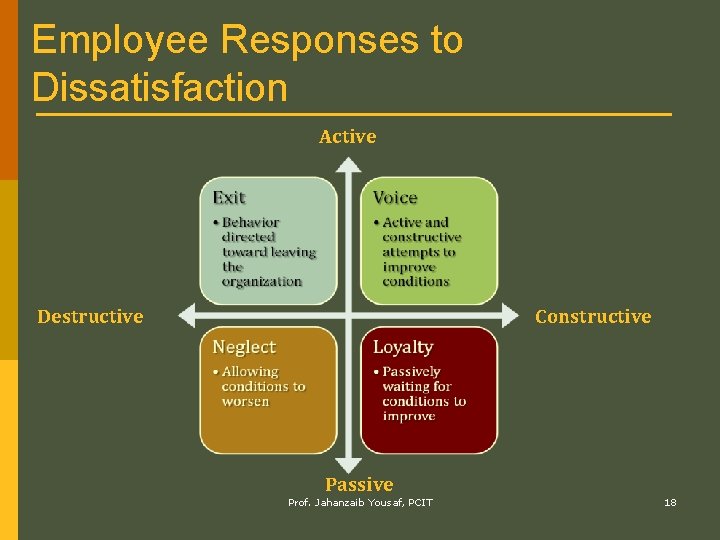 Employee Responses to Dissatisfaction

Active

Exit
• Behavior directed toward leaving the organization

Voice
• Active and constructive attempts to improve conditions

Destructive

Constructive

Neglect
• Allowing conditions to worsen

Loyalty
• Passively waiting for conditions to improve

Passive

Prof. Jahanzaib Yousaf, PCIT

18